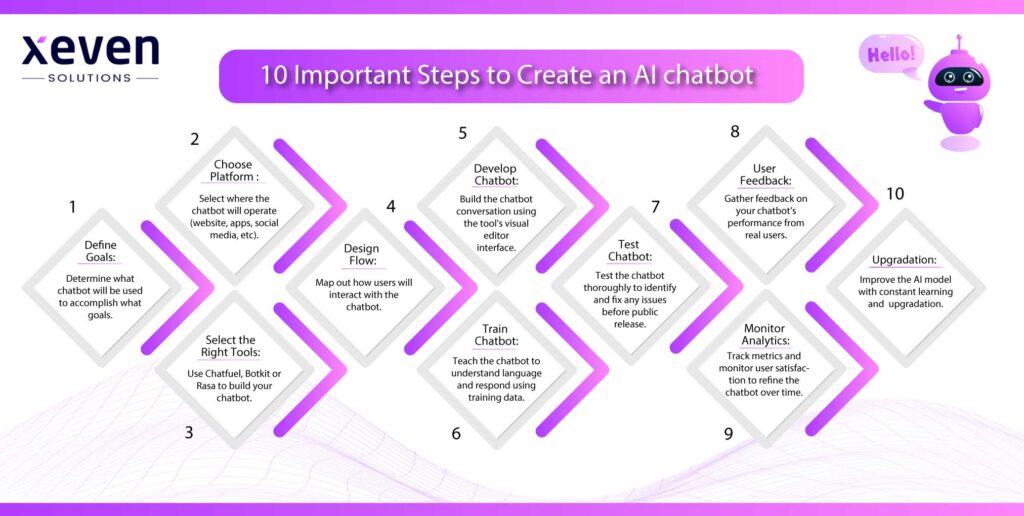 xeven
SOLUTIONS

10 Important Steps to Create an AI chatbot

Hello!

1
Define Goals:
Determine what chatbot will be used to accomplish what goals.

2
Choose Platform :
Select where the chatbot will operate (website, apps, social media, etc).

3
Select the Right Tools:
Use Chatfuel, Botkit or Rasa to build your chatbot.

4
Design Flow:
Map out how users will interact with the chatbot.

5
Develop Chatbot:
Build the chatbot conversation using the tool's visual editor interface.

6
Train Chatbot:
Teach the chatbot to understand language and respond using training data.

7
Test Chatbot:
Test the chatbot thoroughly to identify and fix any issues before public release.

8
User Feedback:
Gather feedback on your chatbot's performance from real users.

9
Monitor Analytics:
Track metrics and monitor user satisfaction to refine the chatbot over time.

10
Upgradation:
Improve the AI model with constant learning and upgradation.